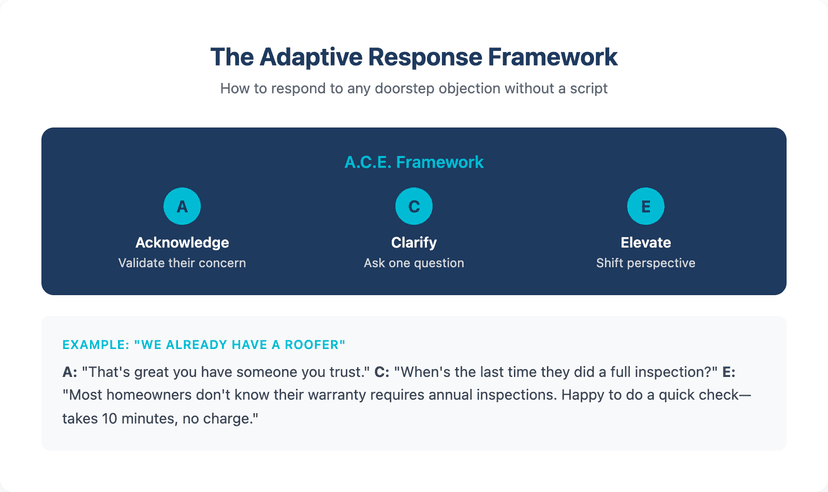 The Adaptive Response Framework

How to respond to any doorstep objection without a script

A.C.E. Framework

A
Acknowledge
Validate their concern

C
Clarify
Ask one question

E
Elevate
Shift perspective

EXAMPLE: "WE ALREADY HAVE A ROOFER"

A: "That's great you have someone you trust." C: "When's the last time they did a full inspection?" E: "Most homeowners don't know their warranty requires annual inspections. Happy to do a quick check—takes 10 minutes, no charge."